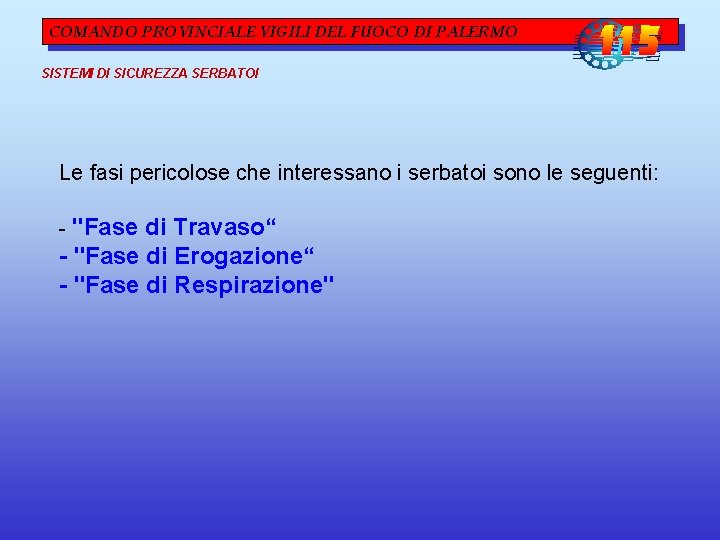 COMANDO PROVINCIALE VIGILI DEL FUOCO DI PALERMO

115

SISTEMI DI SICUREZZA SERBATOI

Le fasi pericolose che interessano i serbatoi sono le seguenti:

- "Fase di Travaso"
- "Fase di Erogazione"
- "Fase di Respirazione"